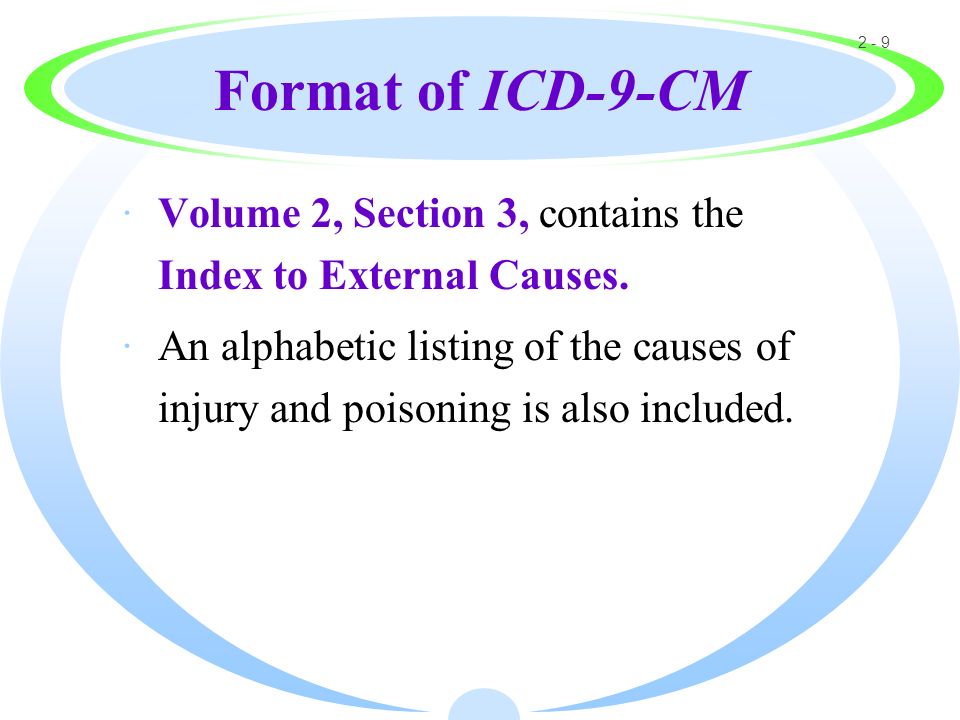 2 - 9

Format of ICD-9-CM

· Volume 2, Section 3, contains the Index to External Causes.

· An alphabetic listing of the causes of injury and poisoning is also included.